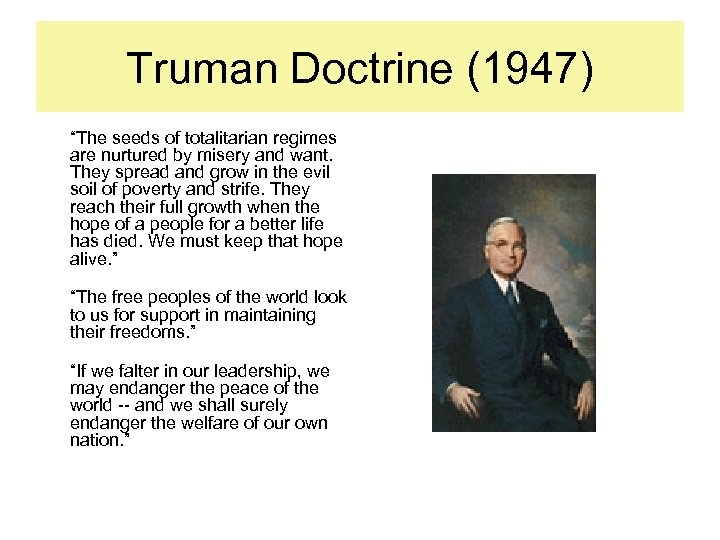 Truman Doctrine (1947)

“The seeds of totalitarian regimes are nurtured by misery and want. They spread and grow in the evil soil of poverty and strife. They reach their full growth when the hope of a people for a better life has died. We must keep that hope alive.”

“The free peoples of the world look to us for support in maintaining their freedoms.”

“If we falter in our leadership, we may endanger the peace of the world -- and we shall surely endanger the welfare of our own nation.”